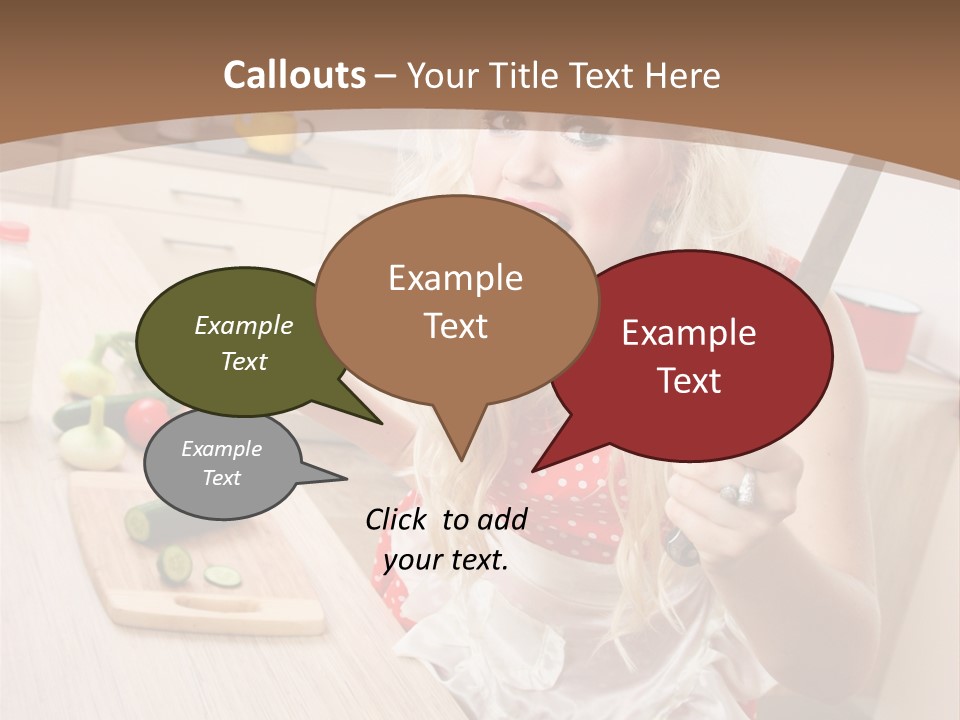 Callouts – Your Title Text Here

Example Text

Example Text

Example Text

Example Text

Click to add your text.